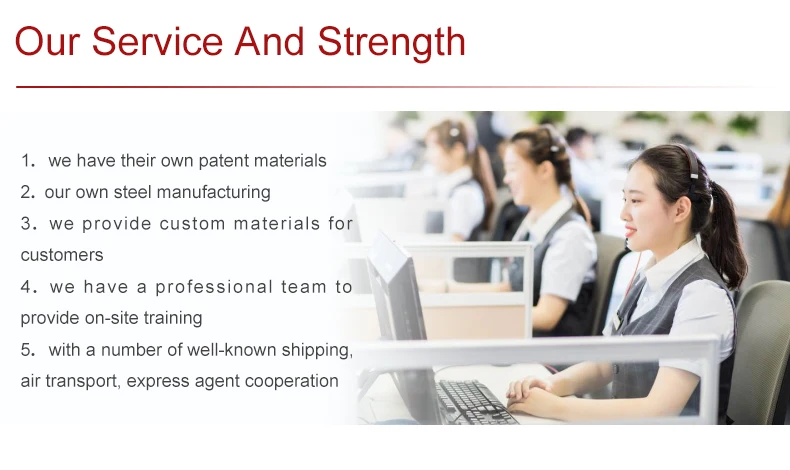 Our Service And Strength

1. we have their own patent materials

2. our own steel manufacturing

3. we provide custom materials for customers

4. we have a professional team to provide on-site training

5. with a number of well-known shipping, air transport, express agent cooperation